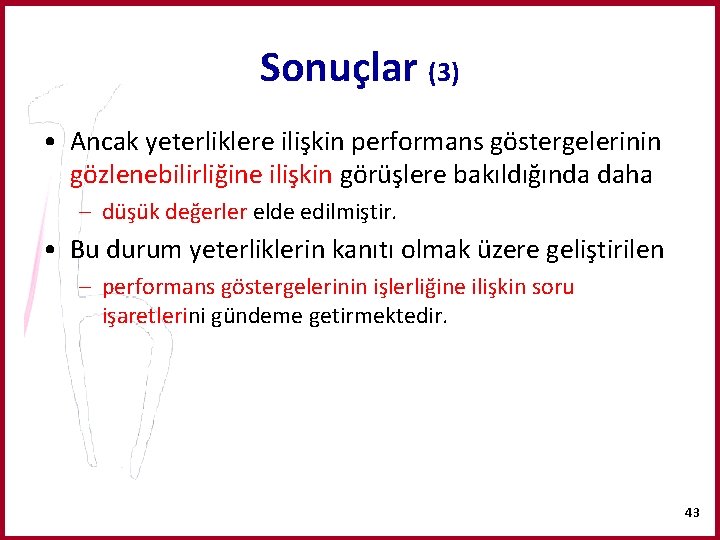 Sonuçlar (3)

• Ancak yeterliklere ilişkin performans göstergelerinin gözlenebilirliğine ilişkin görüşlere bakıldığında daha
 – düşük değerler elde edilmiştir.

• Bu durum yeterliklerin kanıtı olmak üzere geliştirilen
 – performans göstergelerinin işlerliğine ilişkin soru işaretlerini gündeme getirmektedir.

43